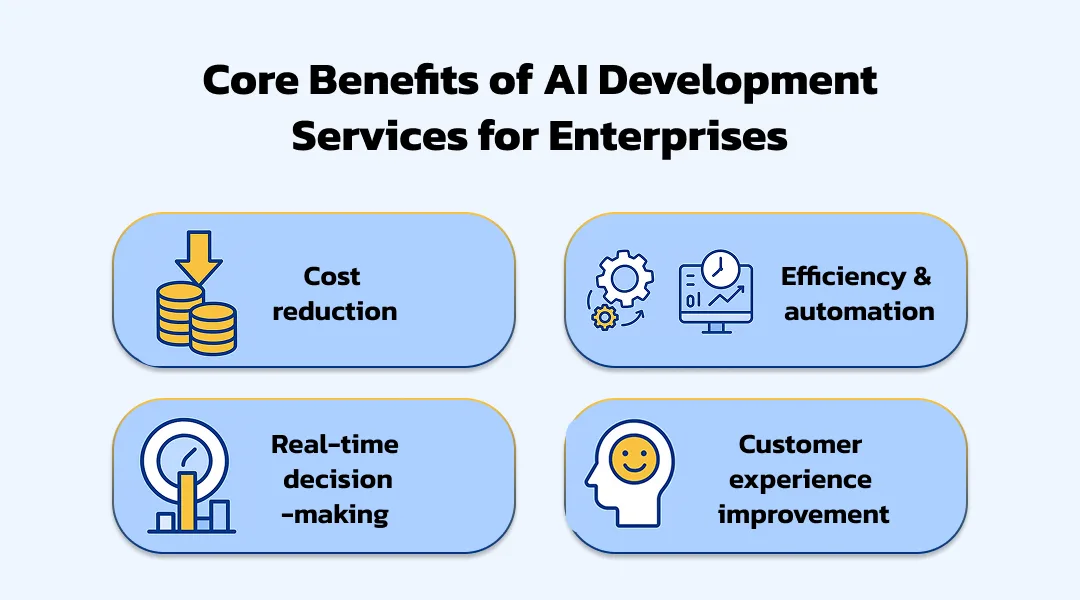 Core Benefits of AI Development Services for Enterprises

Cost reduction

Efficiency & automation

Real-time decision -making

Customer experience improvement